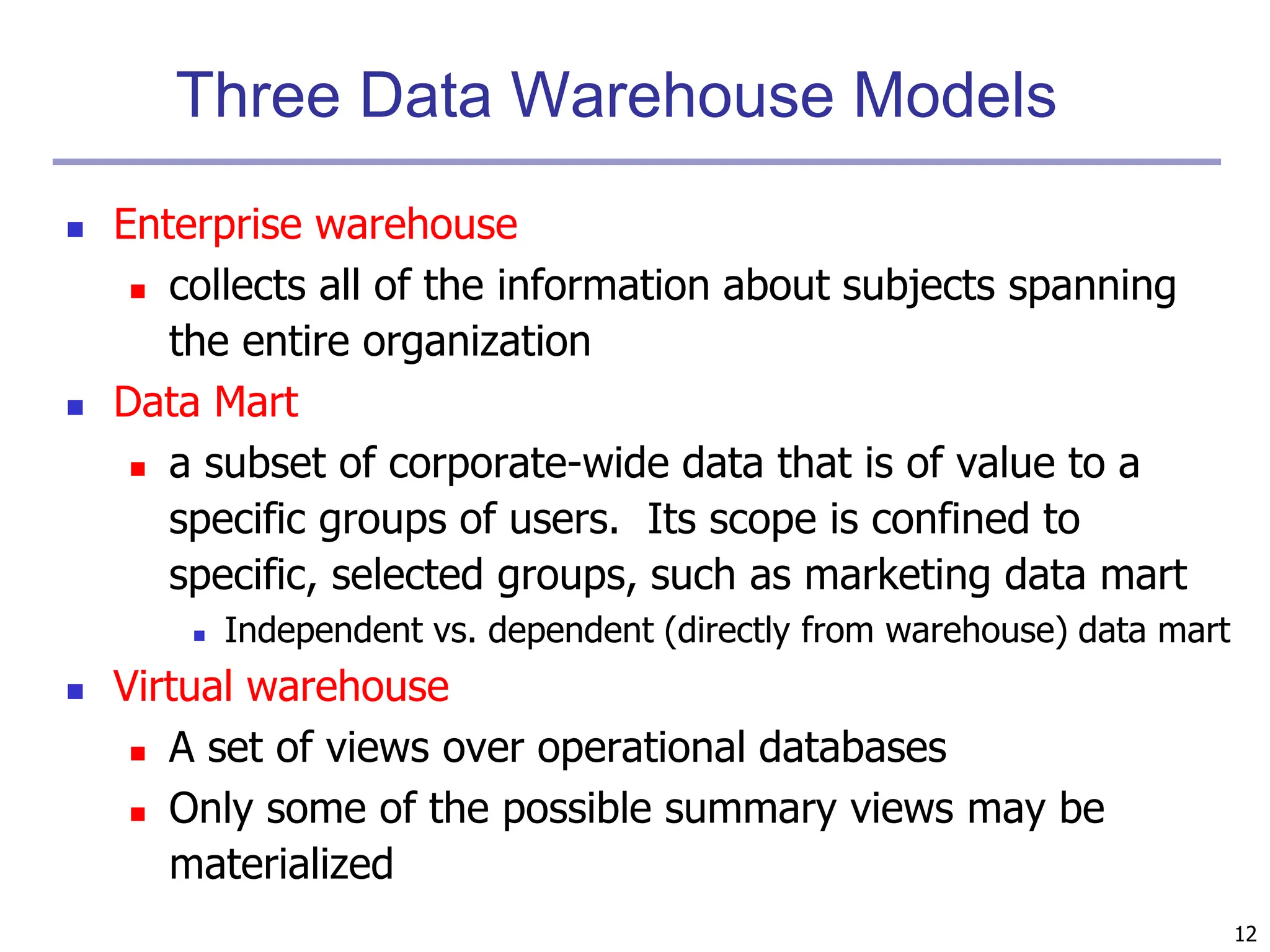 Three Data Warehouse Models

- Enterprise warehouse
  - collects all of the information about subjects spanning the entire organization
- Data Mart
  - a subset of corporate-wide data that is of value to a specific groups of users. Its scope is confined to specific, selected groups, such as marketing data mart
    - Independent vs. dependent (directly from warehouse) data mart
- Virtual warehouse
  - A set of views over operational databases
  - Only some of the possible summary views may be materialized

12